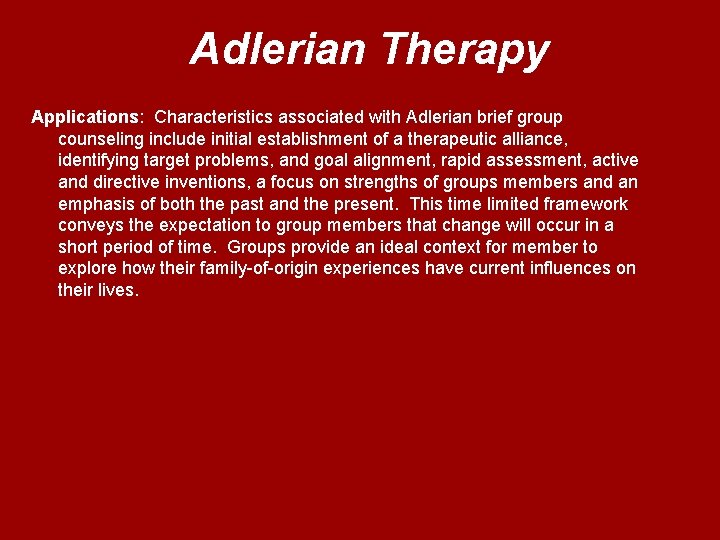 Adlerian Therapy

Applications: Characteristics associated with Adlerian brief group counseling include initial establishment of a therapeutic alliance, identifying target problems, and goal alignment, rapid assessment, active and directive inventions, a focus on strengths of groups members and an emphasis of both the past and the present. This time limited framework conveys the expectation to group members that change will occur in a short period of time. Groups provide an ideal context for member to explore how their family-of-origin experiences have current influences on their lives.